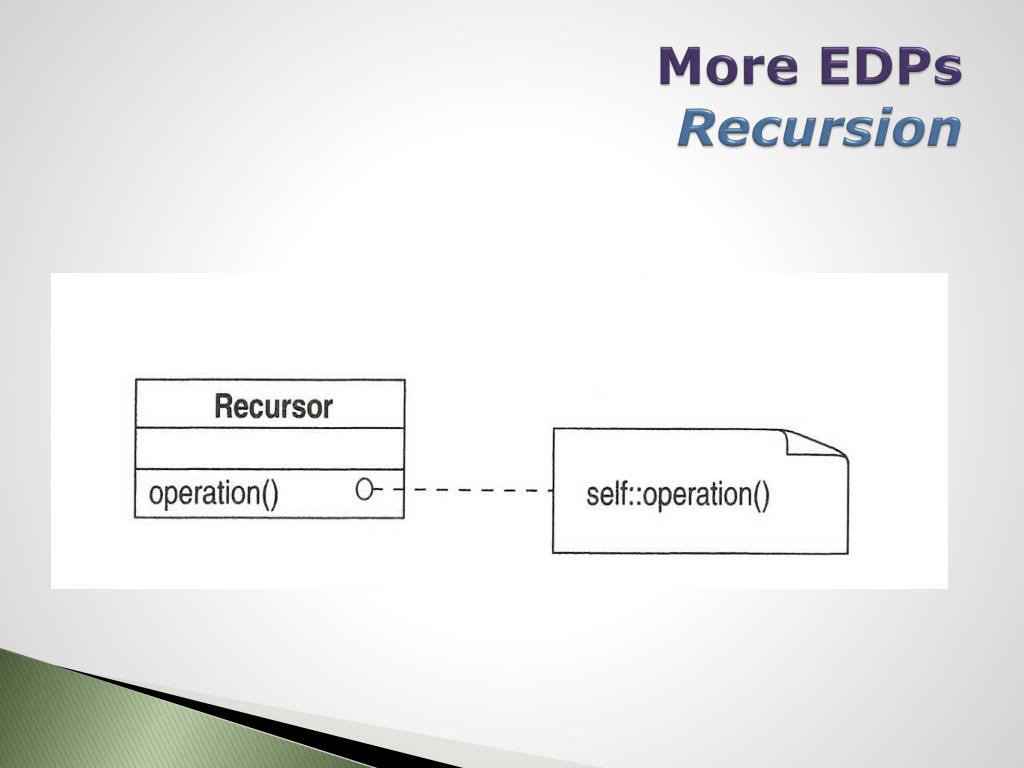 More EDPs
Recursion

Recursor

operation()

self::operation()